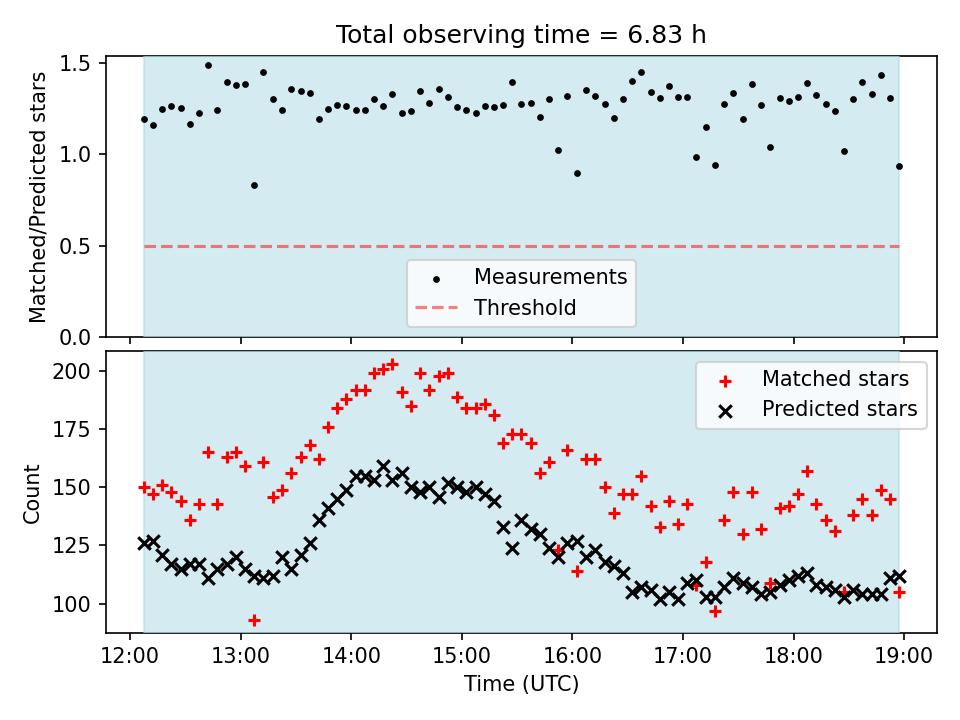 Total observing time = 6.83 h

Matched/Predicted stars

1.5
1.0
0.5
0.0

Measurements
Threshold

Count

200
175
150
125
100

Matched stars
Predicted stars

12:00 13:00 14:00 15:00 16:00 17:00 18:00 19:00

Time (UTC)